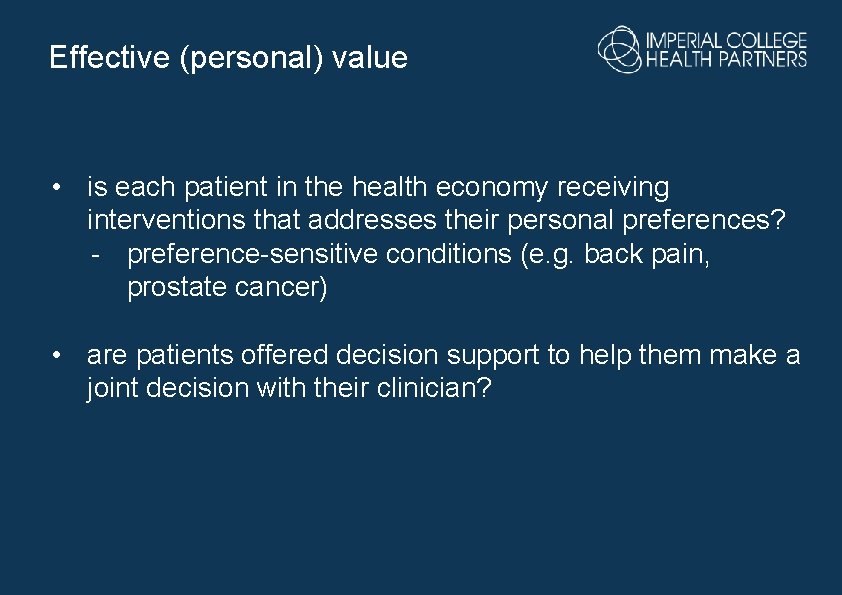 Effective (personal) value

IMPERIAL COLLEGE
HEALTH PARTNERS

• is each patient in the health economy receiving interventions that addresses their personal preferences?
- preference-sensitive conditions (e.g. back pain, prostate cancer)

• are patients offered decision support to help them make a joint decision with their clinician?